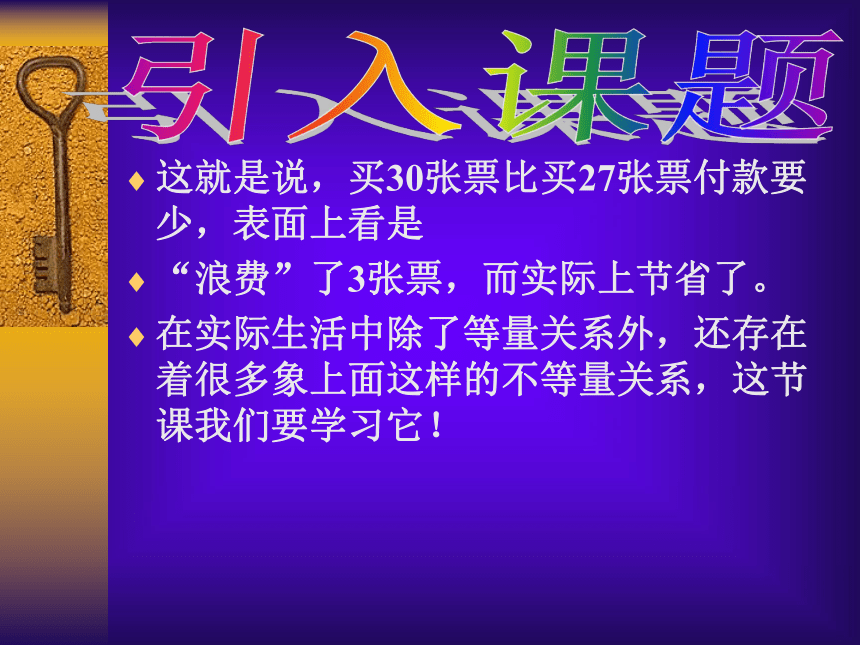 引入课题

♦ 这就是说，买30张票比买27张票付款要少，表面上看是

♦ “浪费”了3张票，而实际上节省了。

♦ 在实际生活中除了等量关系外，还存在着很多象上面这样的不等量关系，这节课我们要学习它！